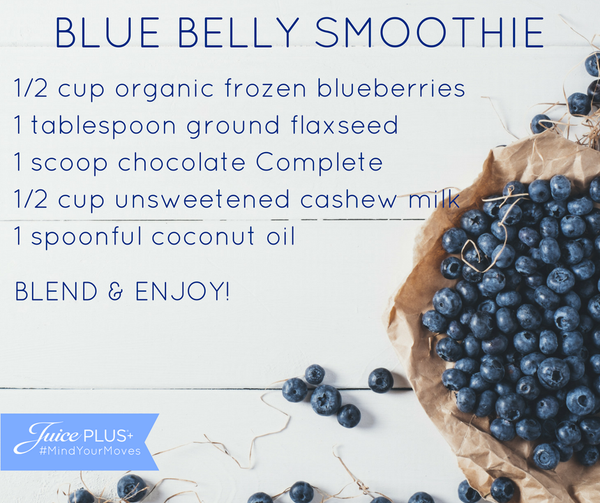 BLUE BELLY SMOOTHIE

1/2 cup organic frozen blueberries
1 tablespoon ground flaxseed
1 scoop chocolate Complete
1/2 cup unsweetened cashew milk
1 spoonful coconut oil

BLEND & ENJOY!

Juice PLUS+
#MindYourMoves